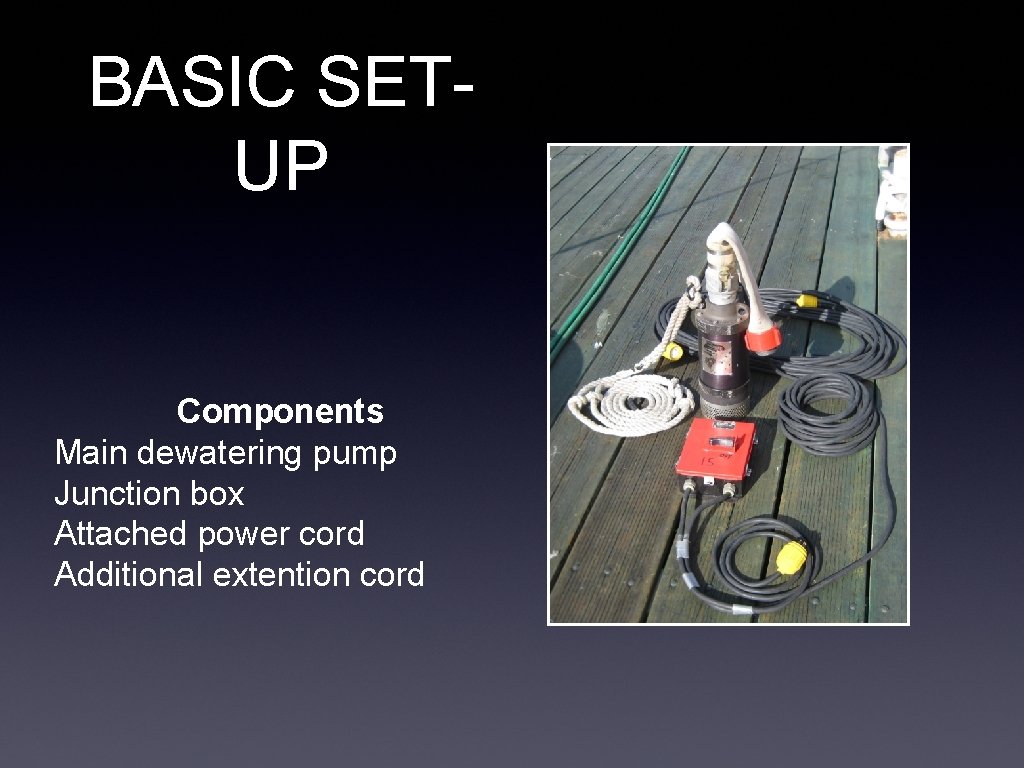 BASIC SET-UP

Components
Main dewatering pump
Junction box
Attached power cord
Additional extention cord

15